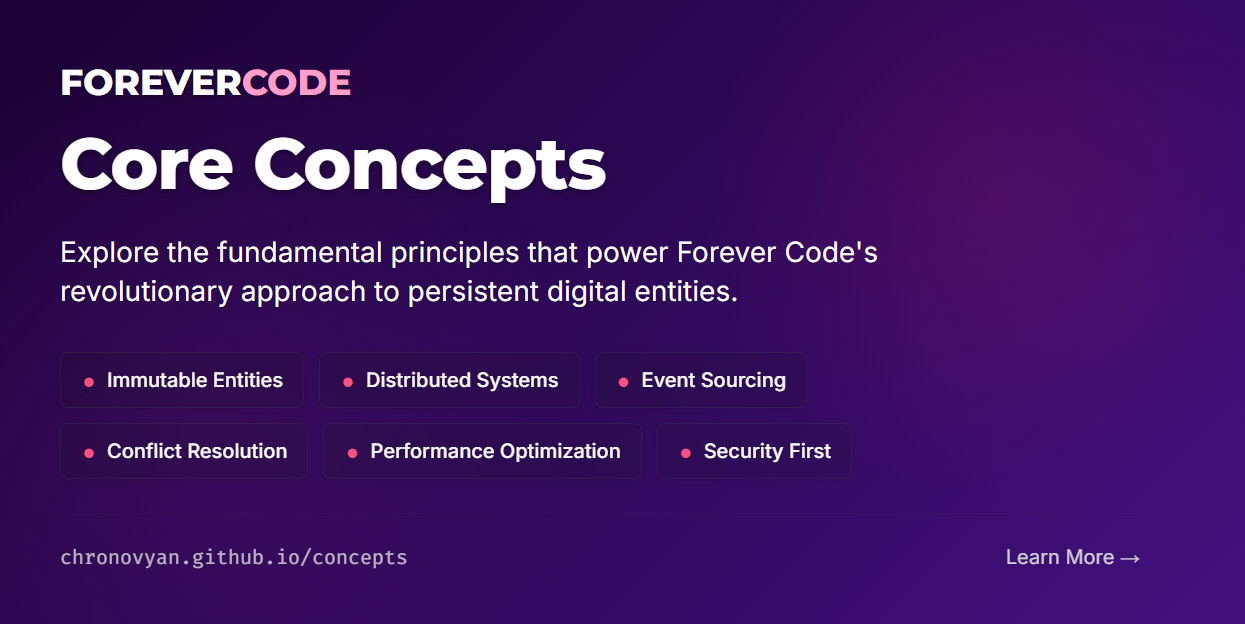 FOREVERCODE

Core Concepts

Explore the fundamental principles that power Forever Code's revolutionary approach to persistent digital entities.

Immutable Entities

Distributed Systems

Event Sourcing

Conflict Resolution

Performance Optimization

Security First

chronovyan.github.io/concepts

Learn More →